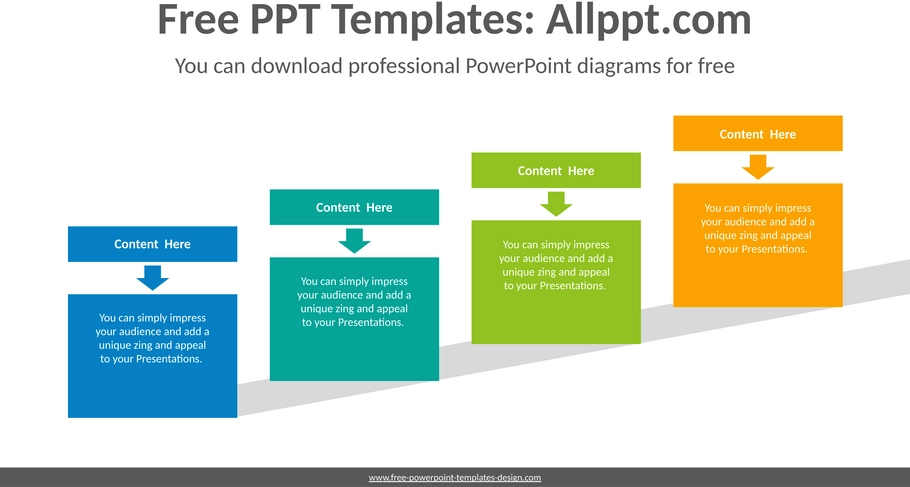 Free PPT Templates: Allppt.com

You can download professional PowerPoint diagrams for free

Content Here

You can simply impress your audience and add a unique zing and appeal to your Presentations.

Content Here

You can simply impress your audience and add a unique zing and appeal to your Presentations.

Content Here

You can simply impress your audience and add a unique zing and appeal to your Presentations.

Content Here

You can simply impress your audience and add a unique zing and appeal to your Presentations.

www.free-powerpoint-templates-design.com